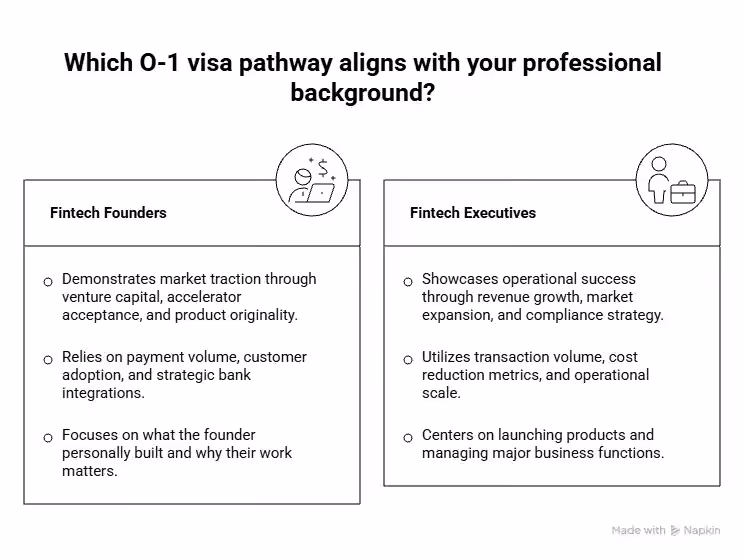 Which O-1 visa pathway aligns with your professional background?

Fintech Founders

Demonstrates market traction through venture capital, accelerator acceptance, and product originality.

Relies on payment volume, customer adoption, and strategic bank integrations.

Focuses on what the founder personally built and why their work matters.

Fintech Executives

Showcases operational success through revenue growth, market expansion, and compliance strategy.

Utilizes transaction volume, cost reduction metrics, and operational scale.

Centers on launching products and managing major business functions.

Made with Napkin